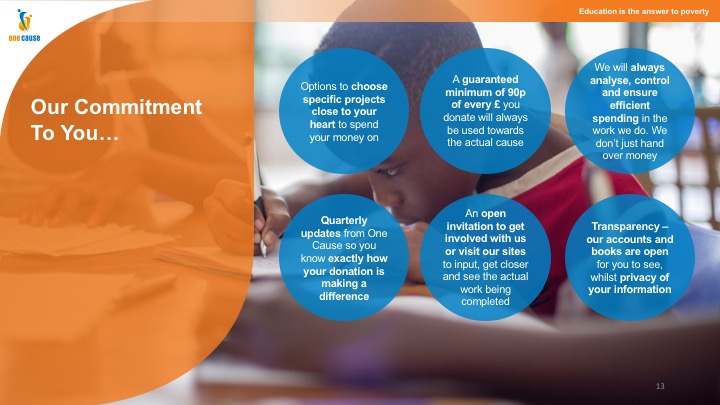 one cause

Education is the answer to poverty

Our Commitment To You…

Options to choose specific projects close to your heart to spend your money on

A guaranteed minimum of 90p of every £ you donate will always be used towards the actual cause

We will always analyse, control and ensure efficient spending in the work we do. We don't just hand over money

Quarterly updates from One Cause so you know exactly how your donation is making a difference

An open invitation to get involved with us or visit our sites to input, get closer and see the actual work being completed

Transparency – our accounts and books are open for you to see, whilst privacy of your information

13